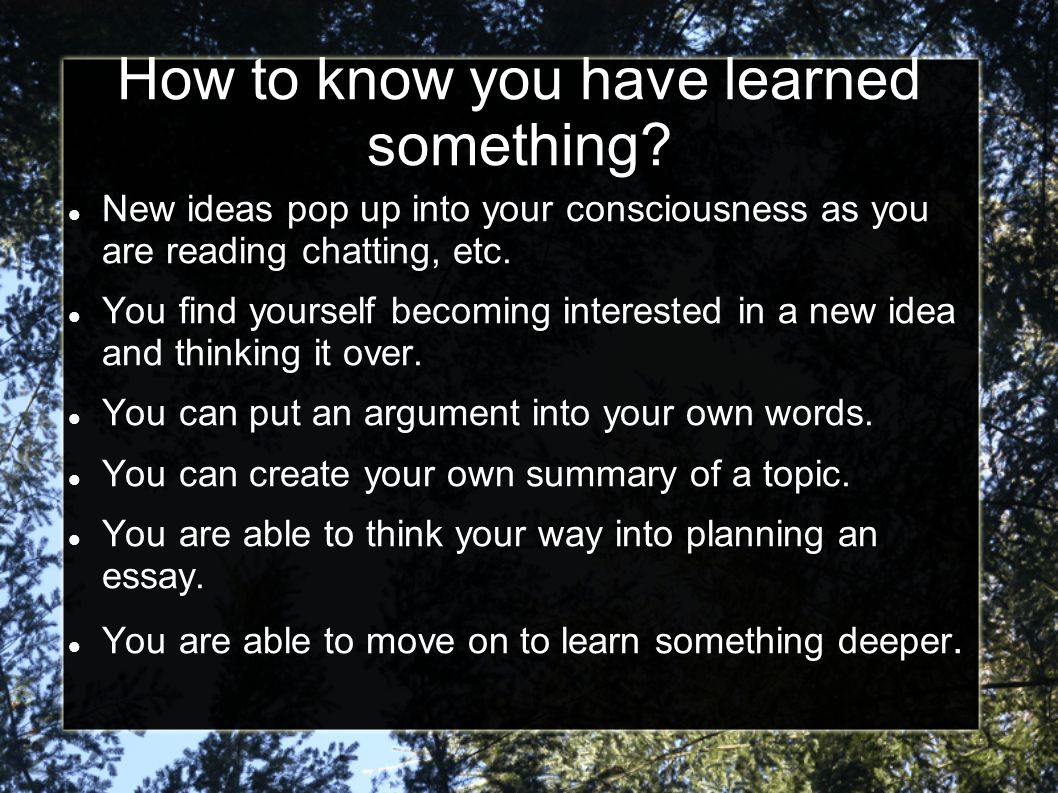 How to know you have learned something?

- New ideas pop up into your consciousness as you are reading chatting, etc.
- You find yourself becoming interested in a new idea and thinking it over.
- You can put an argument into your own words.
- You can create your own summary of a topic.
- You are able to think your way into planning an essay.
- You are able to move on to learn something deeper.